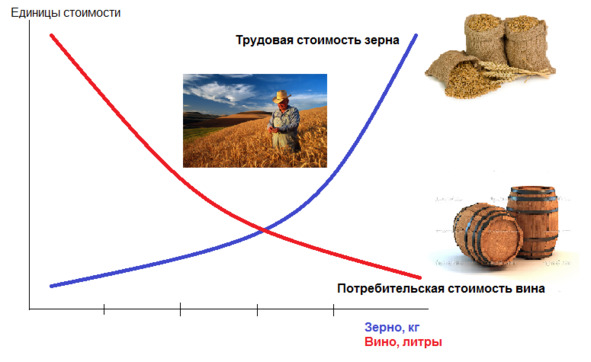 Единицы стоимости

Трудовая стоимость зерна

Потребительская стоимость вина

Зерно, кг
Вино, литры